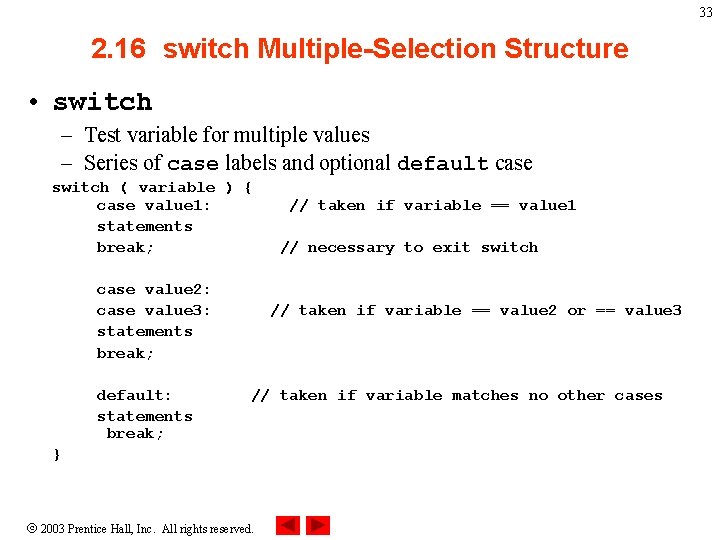 33

2.16 switch Multiple-Selection Structure

• switch
– Test variable for multiple values
– Series of case labels and optional default case

switch ( variable ) {
    case value1:        // taken if variable == value1
    statements
    break;              // necessary to exit switch

    case value2:
    case value3:        // taken if variable == value2 or == value3
    statements
    break;

    default:            // taken if variable matches no other cases
    statements
     break;
}

© 2003 Prentice Hall, Inc. All rights reserved.